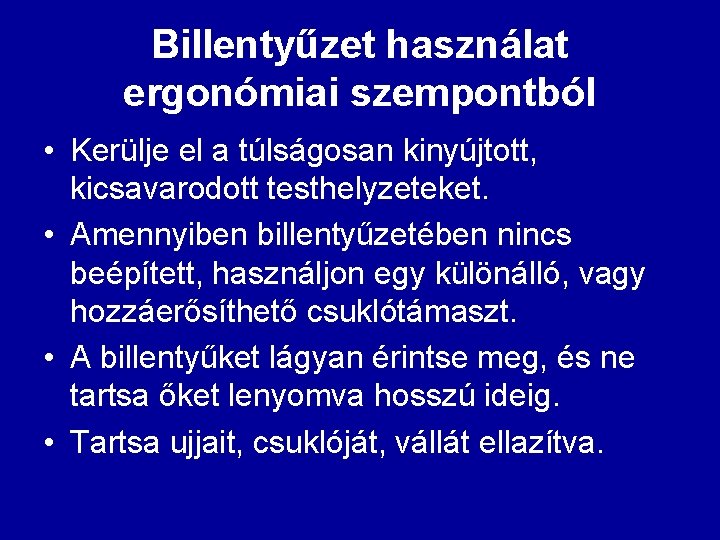 Billentyűzet használat ergonómiai szempontból

• Kerülje el a túlságosan kinyújtott, kicsavarodott testhelyzeteket.

• Amennyiben billentyűzetében nincs beépített, használjon egy különálló, vagy hozzáerősíthető csuklótámaszt.

• A billentyűket lágyan érintse meg, és ne tartsa őket lenyomva hosszú ideig.

• Tartsa ujjait, csuklóját, vállát ellazítva.